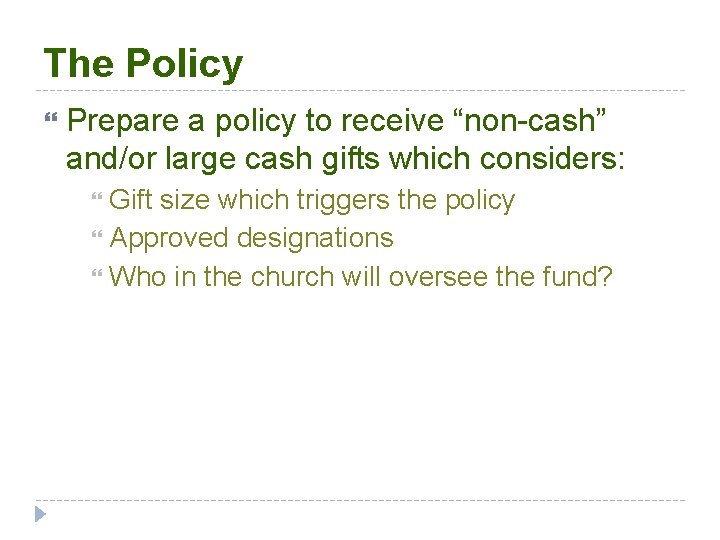 The Policy

Prepare a policy to receive “non-cash” and/or large cash gifts which considers:

Gift size which triggers the policy

Approved designations

Who in the church will oversee the fund?